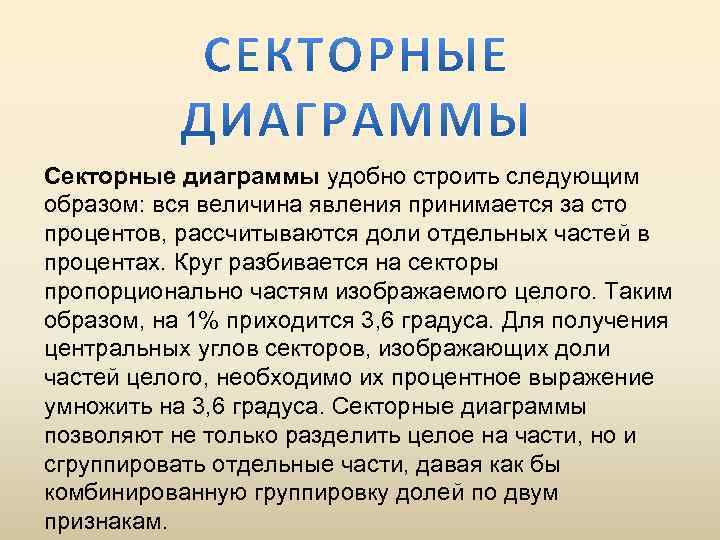 СЕКТОРНЫЕ ДИАГРАММЫ

Секторные диаграммы удобно строить следующим образом: вся величина явления принимается за сто процентов, рассчитываются доли отдельных частей в процентах. Круг разбивается на секторы пропорционально частям изображаемого целого. Таким образом, на 1% приходится 3,6 градуса. Для получения центральных углов секторов, изображающих доли частей целого, необходимо их процентное выражение умножить на 3,6 градуса. Секторные диаграммы позволяют не только разделить целое на части, но и сгруппировать отдельные части, давая как бы комбинированную группировку долей по двум признакам.